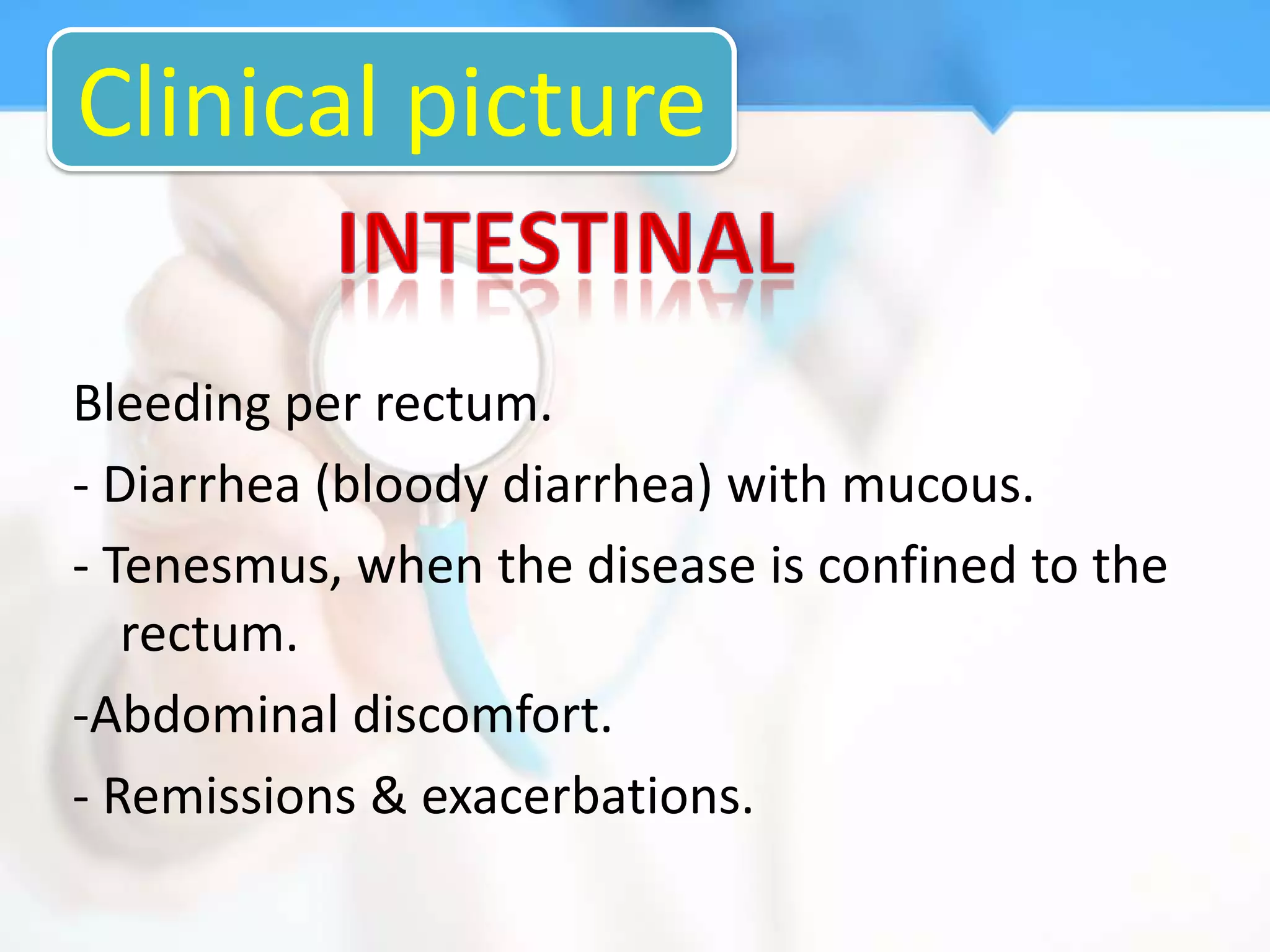 Clinical picture

INTESTINAL

Bleeding per rectum.

- Diarrhea (bloody diarrhea) with mucous.

- Tenesmus, when the disease is confined to the rectum.

-Abdominal discomfort.

- Remissions & exacerbations.